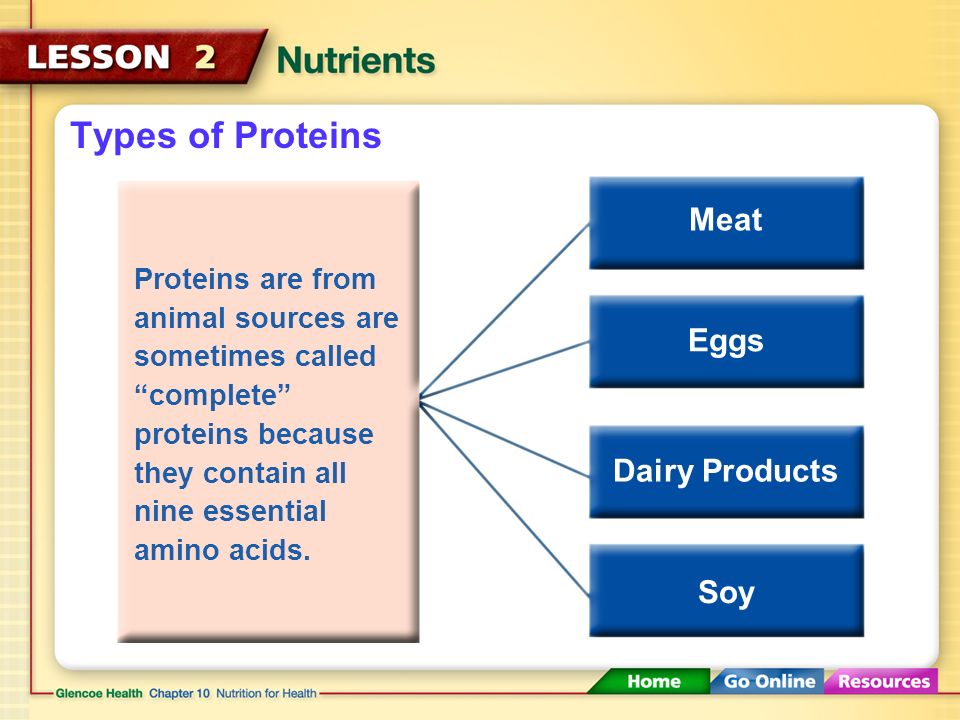 LESSON 2 Nutrients

Types of Proteins

Proteins are from animal sources are sometimes called “complete” proteins because they contain all nine essential amino acids.

Meat

Eggs

Dairy Products

Soy

Glencoe Health Chapter 10 Nutrition for Health

Home Go Online Resources